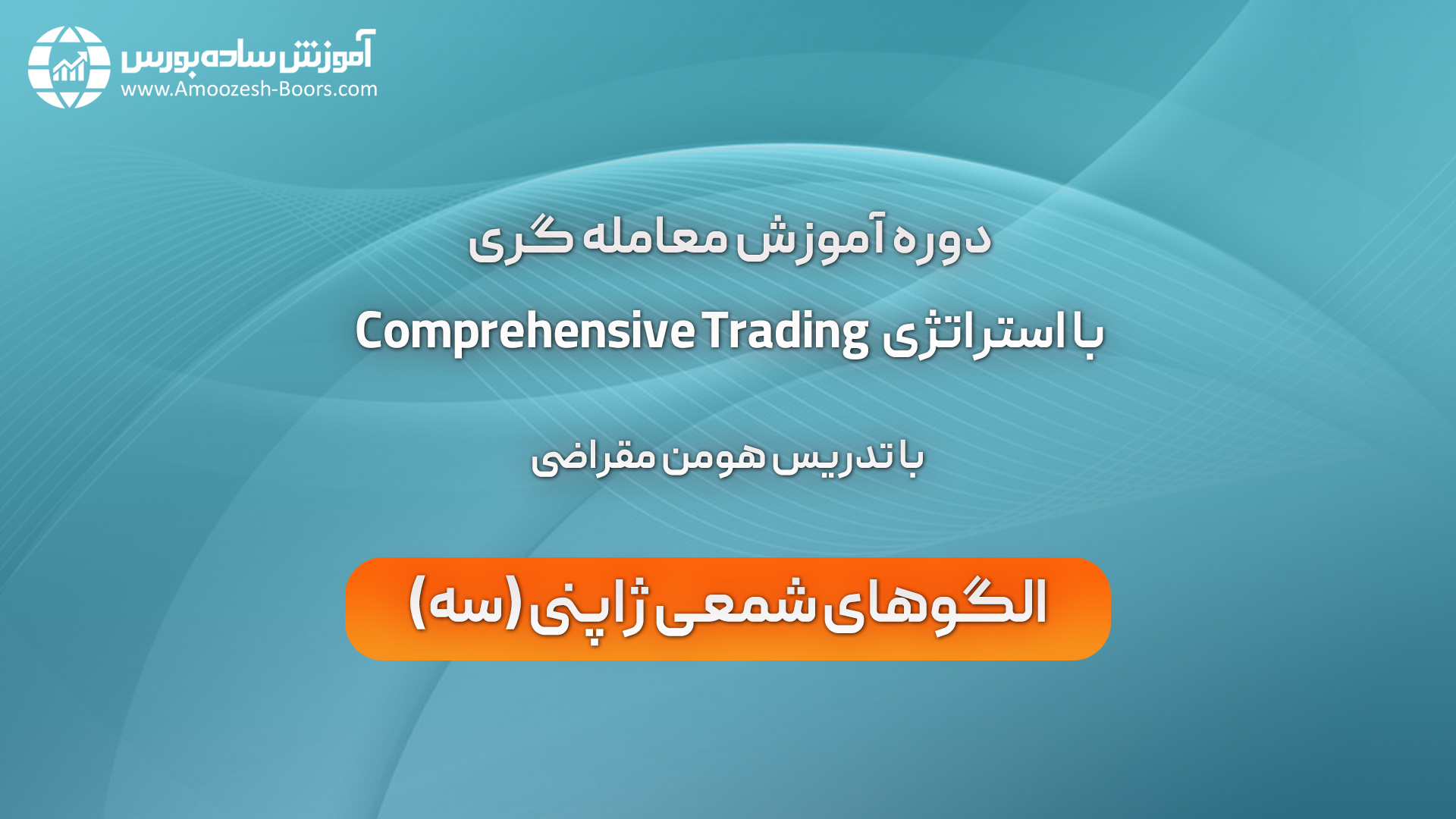 آموزش ساده بورس
www.Amoozesh-Boors.com

دوره آموزش معامله گری

با استراتژی Comprehensive Trading

با تدریس هومن مقراضی

الگوهای شمعی ژاپنی (سه)